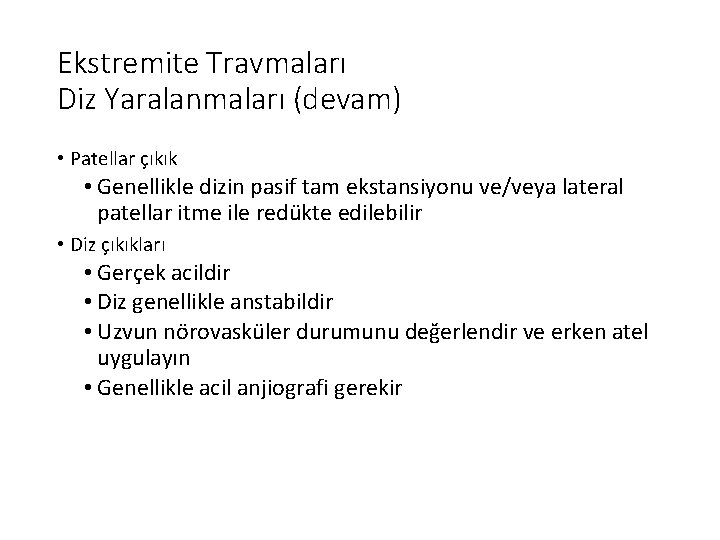 Ekstremite Travmaları
Diz Yaralanmaları (devam)

• Patellar çıkık
  • Genellikle dizin pasif tam ekstansiyonu ve/veya lateral patellar itme ile redükte edilebilir
• Diz çıkıkları
  • Gerçek acildir
  • Diz genellikle anstabildir
  • Uzvun nörovasküler durumunu değerlendir ve erken atel uygulayın
  • Genellikle acil anjiografi gerekir